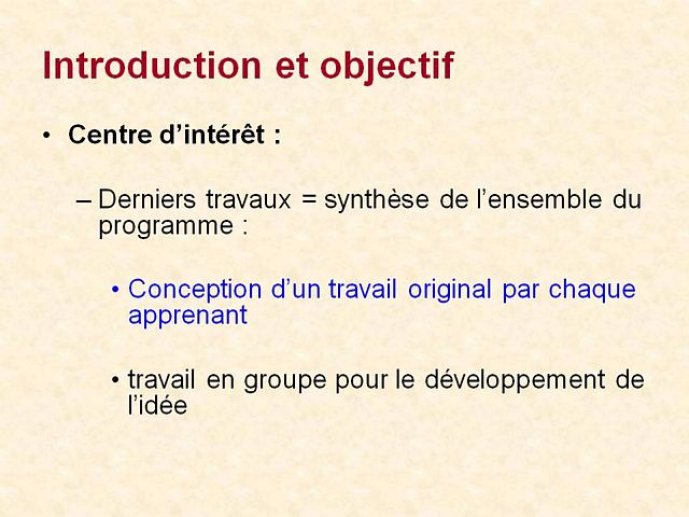 Introduction et objectif

• Centre d’intérêt :

– Derniers travaux = synthèse de l’ensemble du programme :

• Conception d’un travail original par chaque apprenant

• travail en groupe pour le développement de l’idée